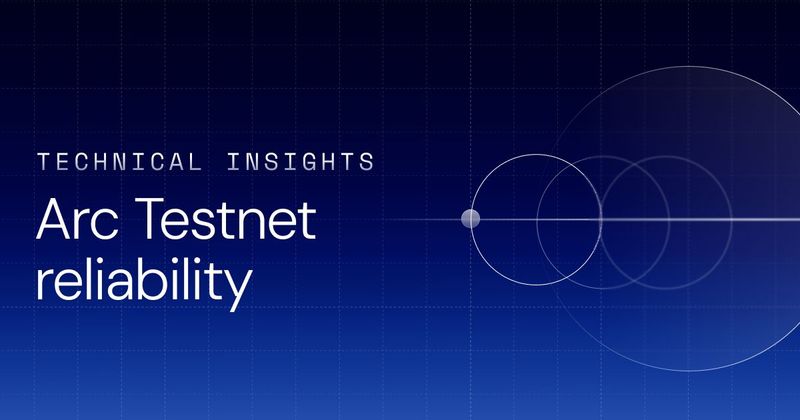 TECHNICAL INSIGHTS

Arc Testnet reliability